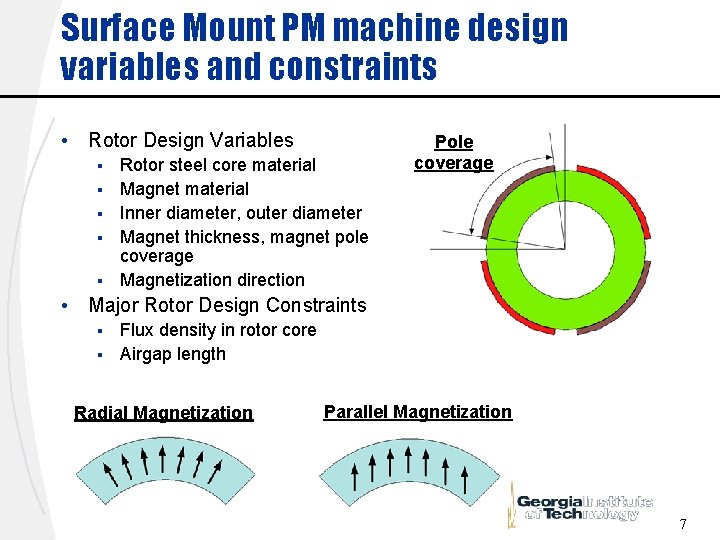 Surface Mount PM machine design variables and constraints

• Rotor Design Variables
  ▪ Rotor steel core material
  ▪ Magnet material
  ▪ Inner diameter, outer diameter
  ▪ Magnet thickness, magnet pole coverage
  ▪ Magnetization direction
• Major Rotor Design Constraints
  ▪ Flux density in rotor core
  ▪ Airgap length

Pole coverage

Radial Magnetization

Parallel Magnetization

Georgia Institute of Technology

7